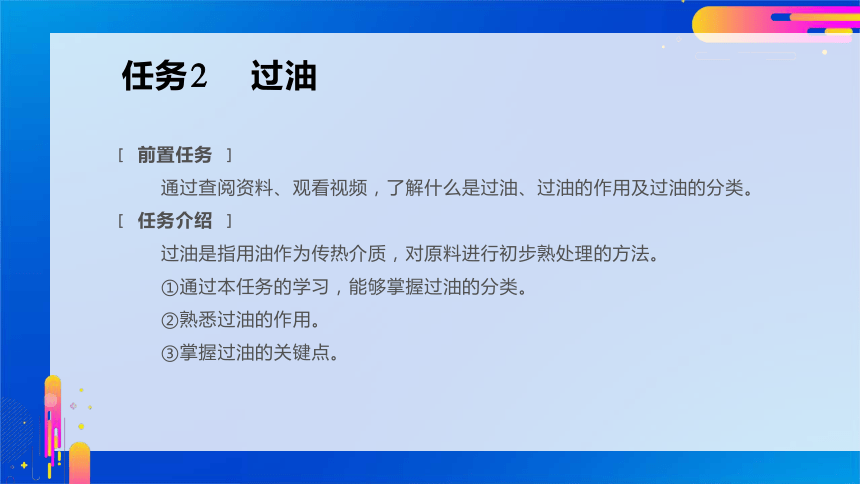 任务2　过油

[ 前置任务 ]

通过查阅资料、观看视频，了解什么是过油、过油的作用及过油的分类。

[ 任务介绍 ]

过油是指用油作为传热介质，对原料进行初步熟处理的方法。

①通过本任务的学习，能够掌握过油的分类。

②熟悉过油的作用。

③掌握过油的关键点。